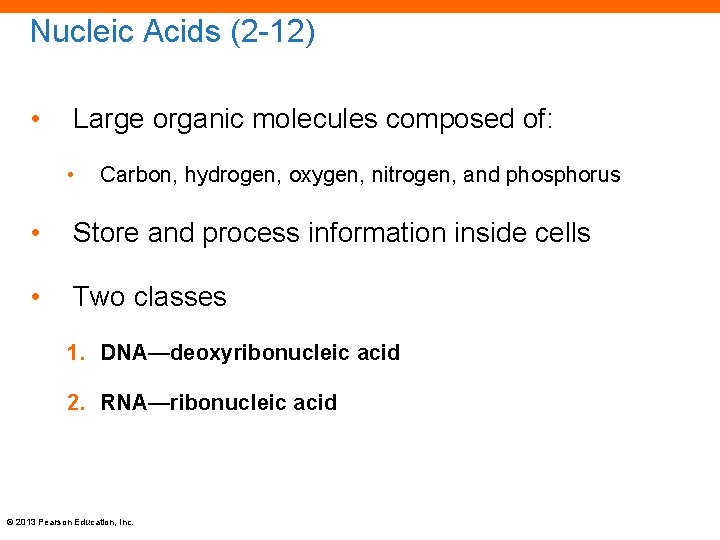 Nucleic Acids (2-12)

• Large organic molecules composed of:

• Carbon, hydrogen, oxygen, nitrogen, and phosphorus

• Store and process information inside cells

• Two classes

1. DNA—deoxyribonucleic acid

2. RNA—ribonucleic acid

© 2013 Pearson Education, Inc.